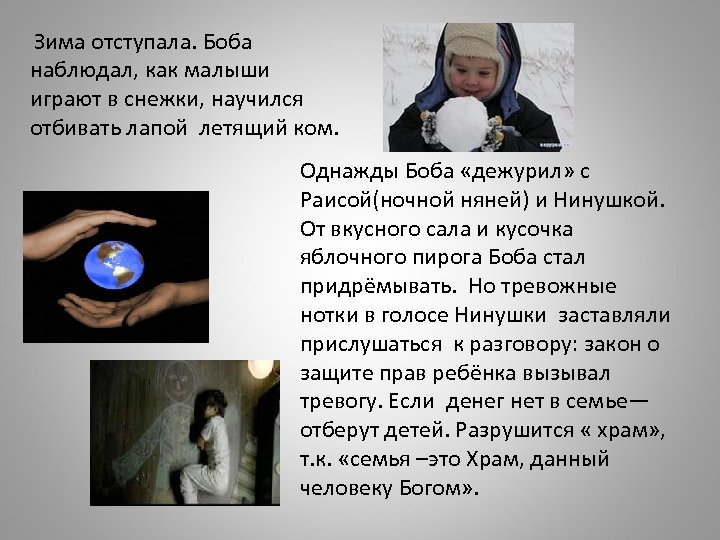 Зима отступала. Боба наблюдал, как малыши играют в снежки, научился отбивать лапой летящий ком.

Однажды Боба «дежурил» с Раисой(ночной няней) и Нинушкой. От вкусного сала и кусочка яблочного пирога Боба стал придрёмывать. Но тревожные нотки в голосе Нинушки заставляли прислушаться к разговору: закон о защите прав ребёнка вызывал тревогу. Если денег нет в семье— отберут детей. Разрушится « храм», т.к. «семья –это Храм, данный человеку Богом».